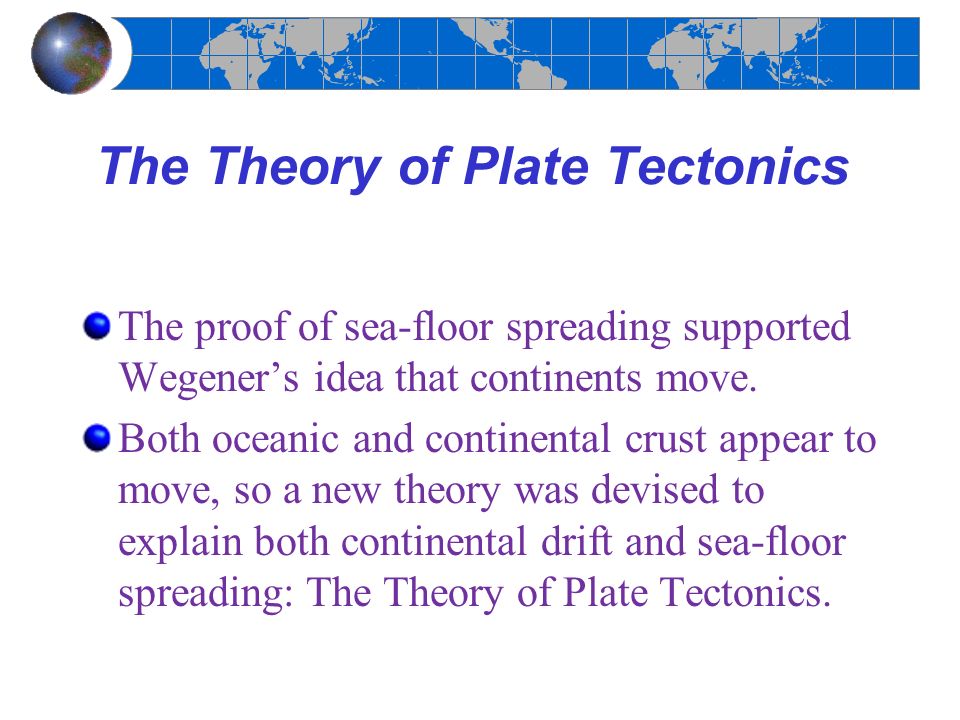 The Theory of Plate Tectonics

The proof of sea-floor spreading supported Wegener’s idea that continents move.

Both oceanic and continental crust appear to move, so a new theory was devised to explain both continental drift and sea-floor spreading: The Theory of Plate Tectonics.